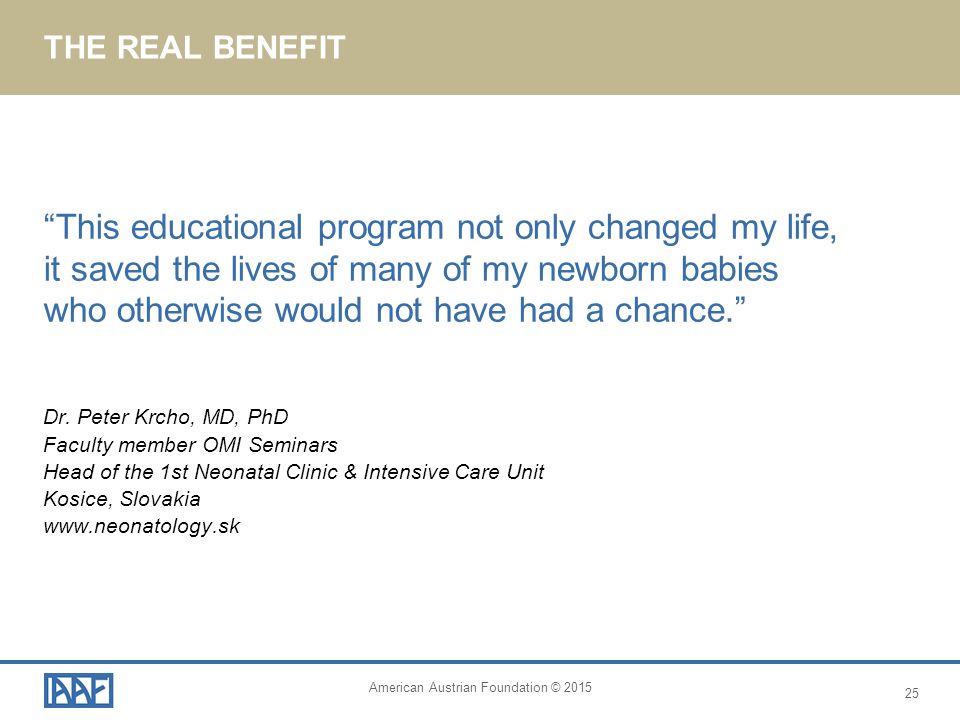 THE REAL BENEFIT

“This educational program not only changed my life, it saved the lives of many of my newborn babies who otherwise would not have had a chance.”

Dr. Peter Krcho, MD, PhD
Faculty member OMI Seminars
Head of the 1st Neonatal Clinic & Intensive Care Unit
Kosice, Slovakia
www.neonatology.sk

AAF

American Austrian Foundation © 2015

25